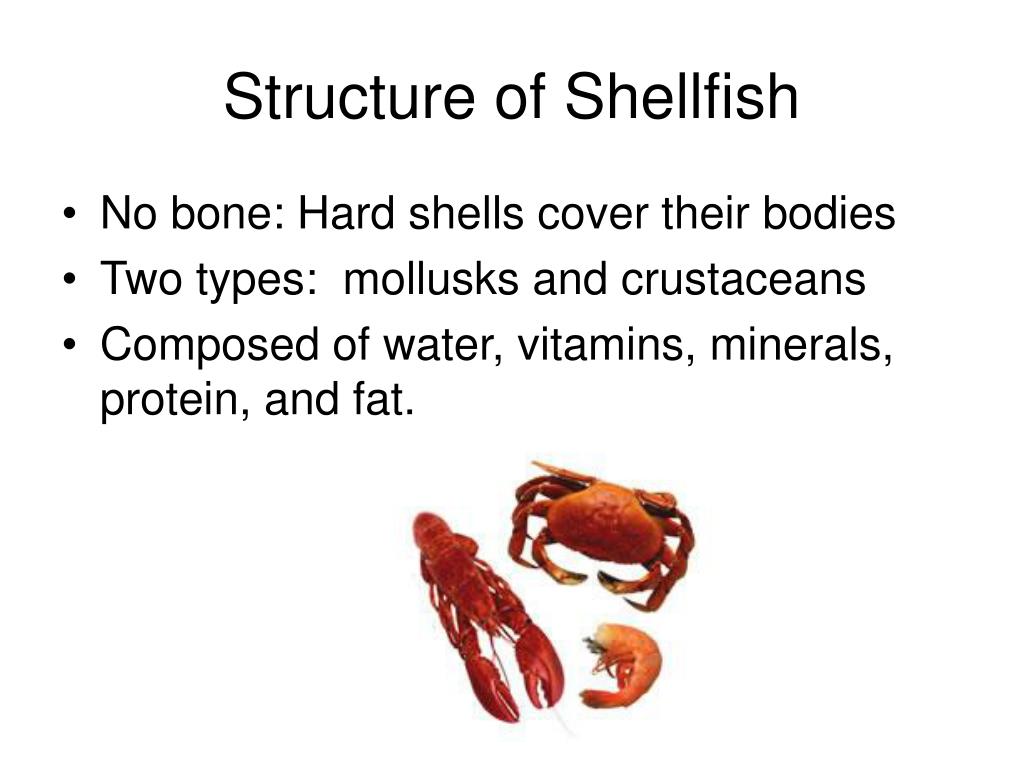 Structure of Shellfish

• No bone: Hard shells cover their bodies
• Two types: mollusks and crustaceans
• Composed of water, vitamins, minerals, protein, and fat.